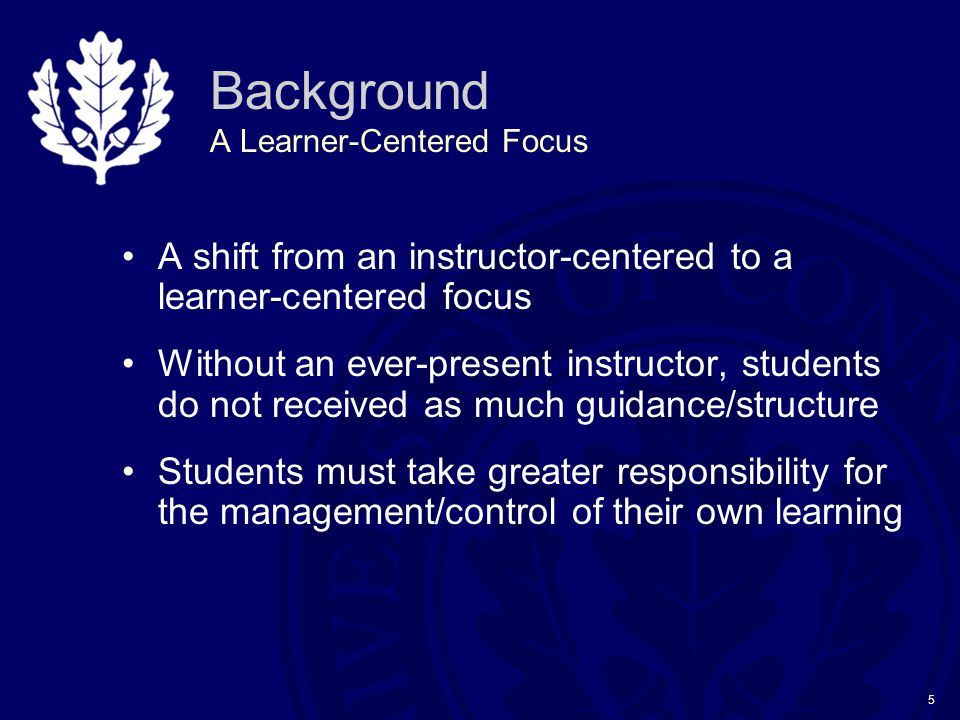 Background
A Learner-Centered Focus

• A shift from an instructor-centered to a learner-centered focus

• Without an ever-present instructor, students do not received as much guidance/structure

• Students must take greater responsibility for the management/control of their own learning

5